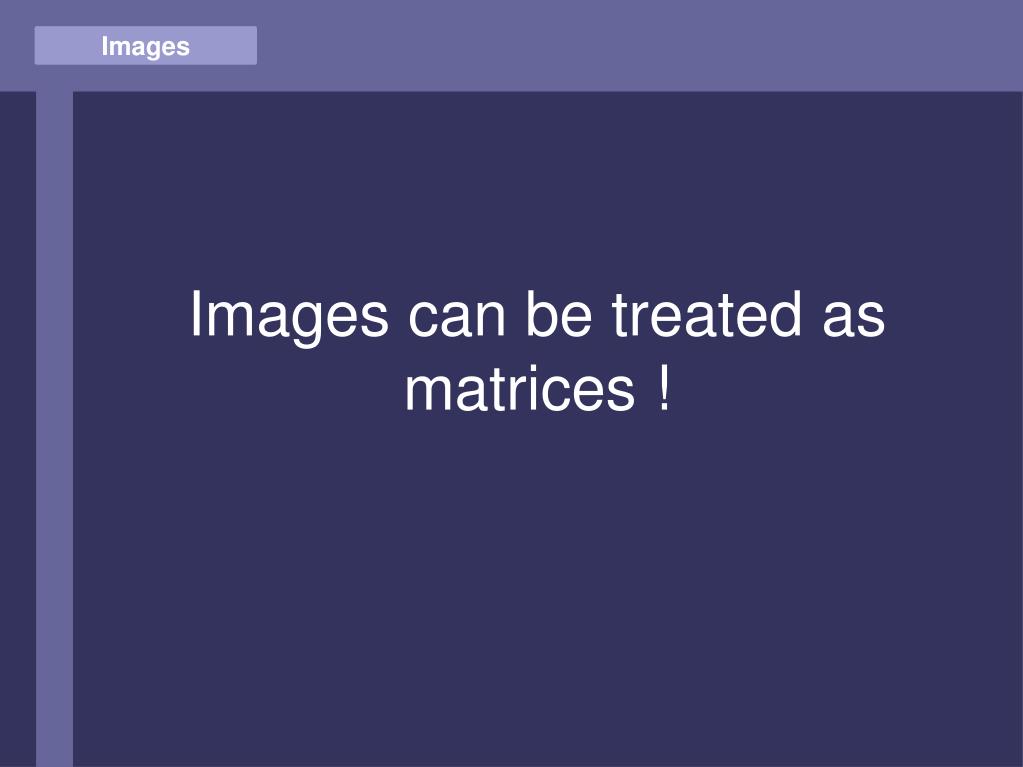 Images

Images can be treated as matrices !